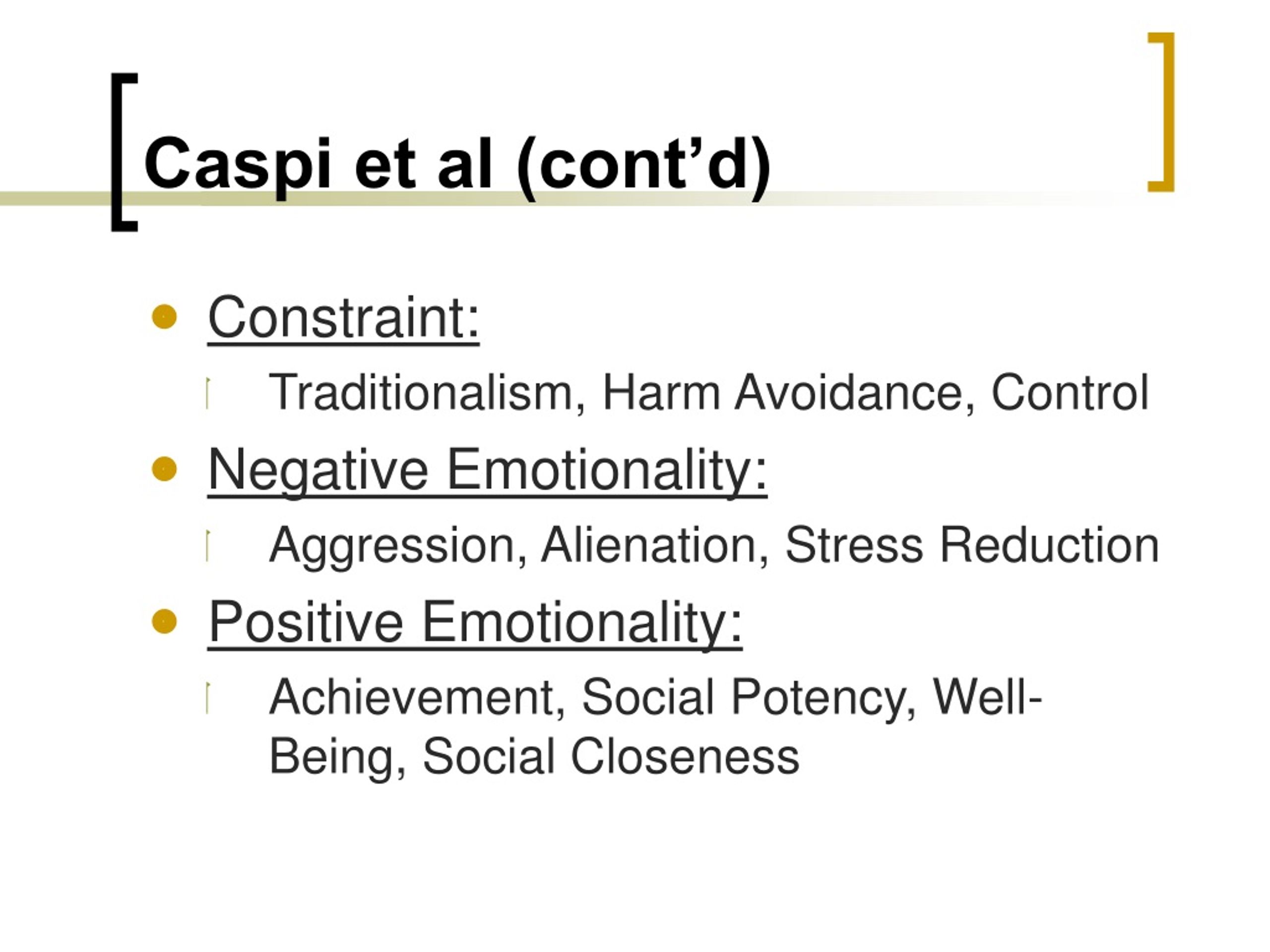 Caspi et al (cont’d)

- Constraint:
  - Traditionalism, Harm Avoidance, Control
- Negative Emotionality:
  - Aggression, Alienation, Stress Reduction
- Positive Emotionality:
  - Achievement, Social Potency, Well-Being, Social Closeness